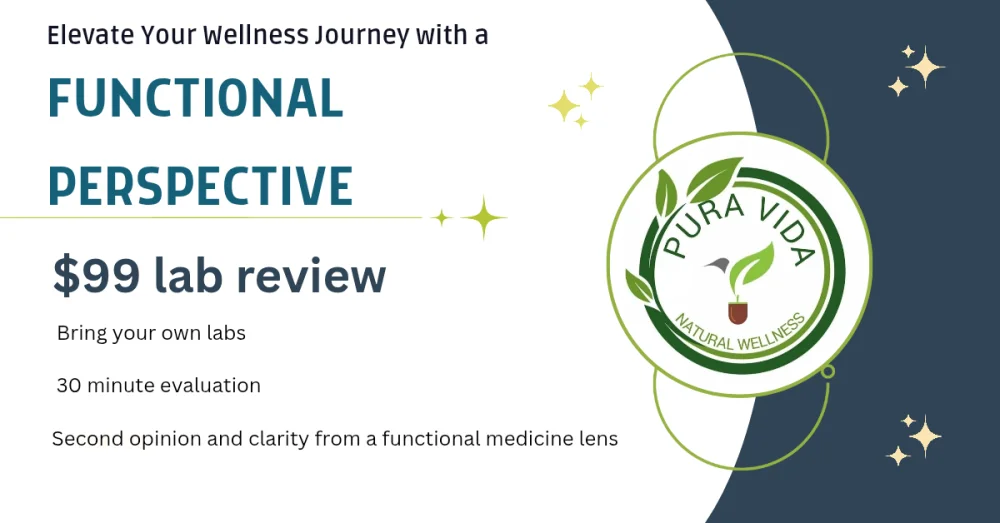 Elevate Your Wellness Journey with a

FUNCTIONAL PERSPECTIVE

$99 lab review

Bring your own labs

30 minute evaluation

Second opinion and clarity from a functional medicine lens

PURA VIDA

NATURAL WELLNESS